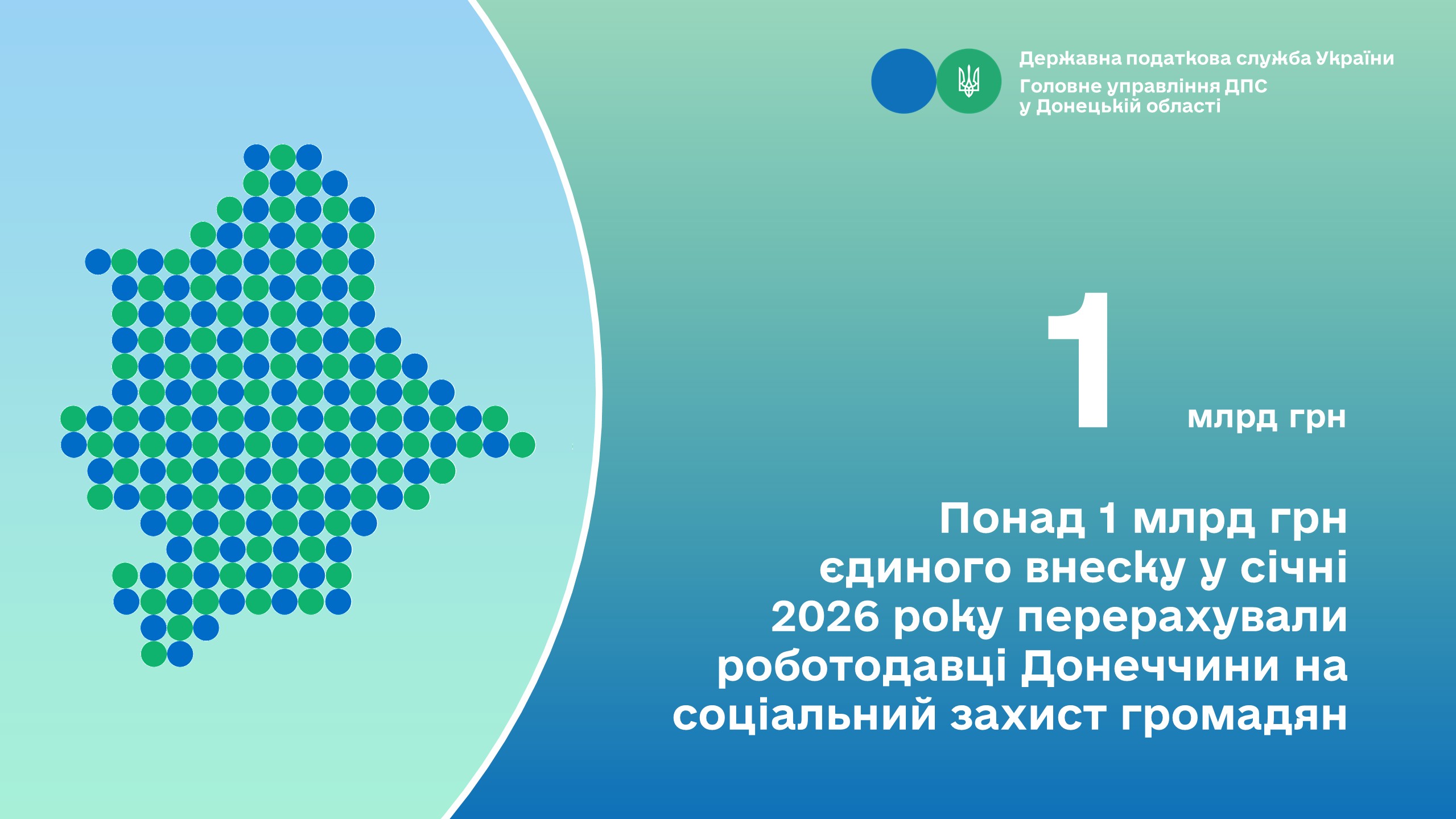 Державна податкова служба України
Головне управління ДПС у Донецькій області

1 млрд грн

Понад 1 млрд грн єдиного внеску у січні 2026 року перерахували роботодавці Донеччини на соціальний захист громадян